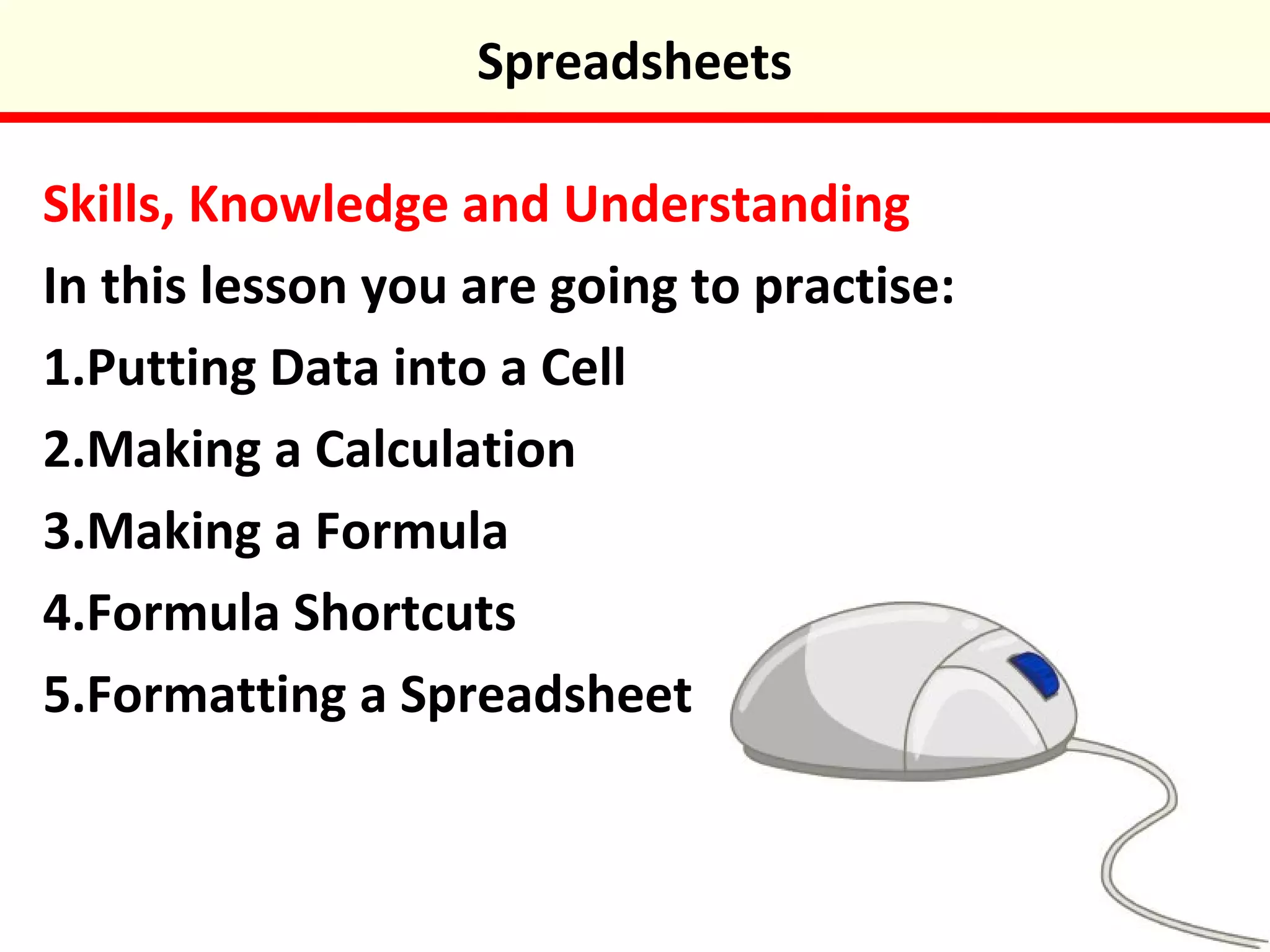 Spreadsheets

Skills, Knowledge and Understanding

In this lesson you are going to practise:

1.Putting Data into a Cell

2.Making a Calculation

3.Making a Formula

4.Formula Shortcuts

5.Formatting a Spreadsheet